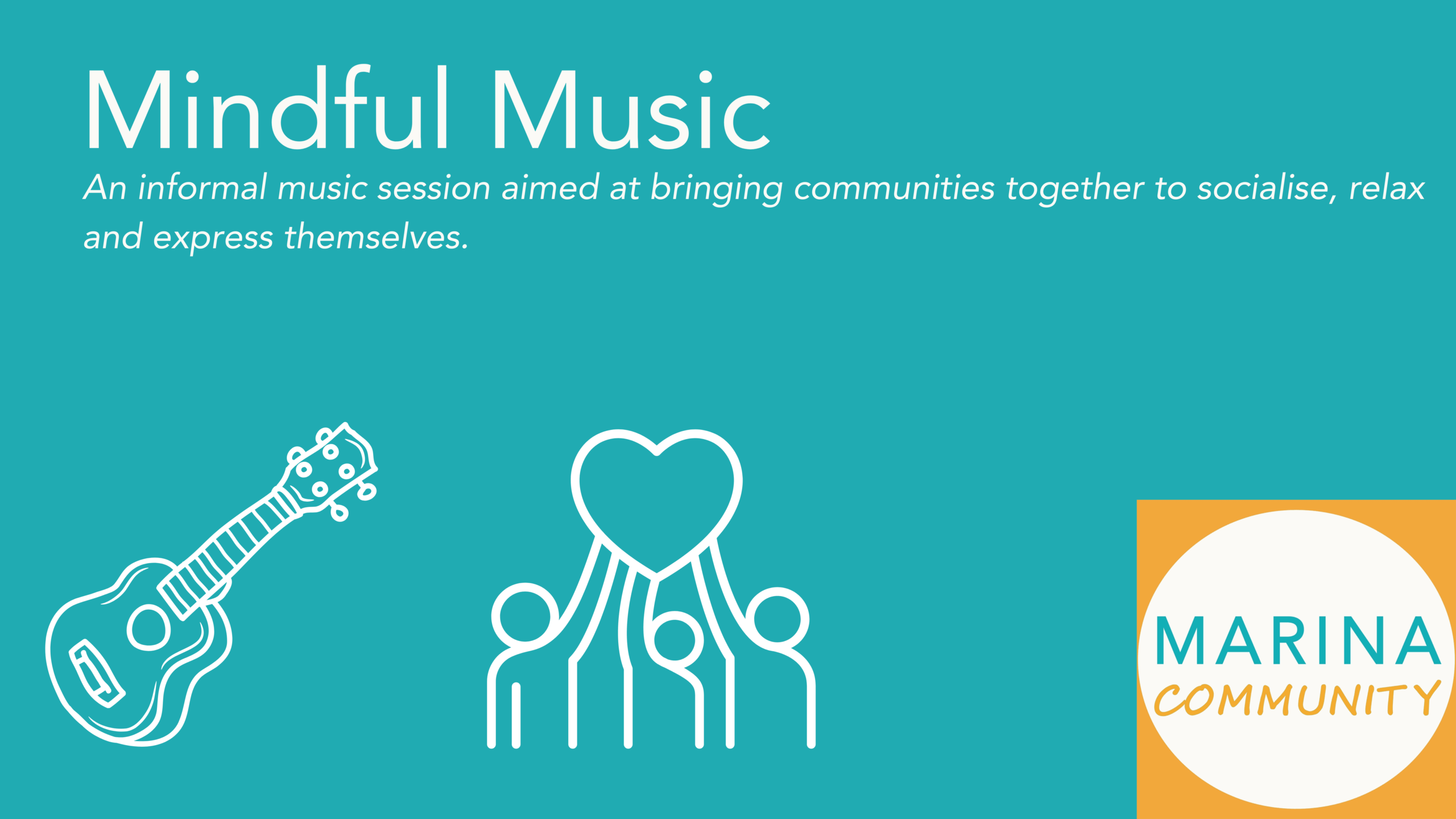 Mindful Music

An informal music session aimed at bringing communities together to socialise, relax and express themselves.

MARINA
COMMUNITY